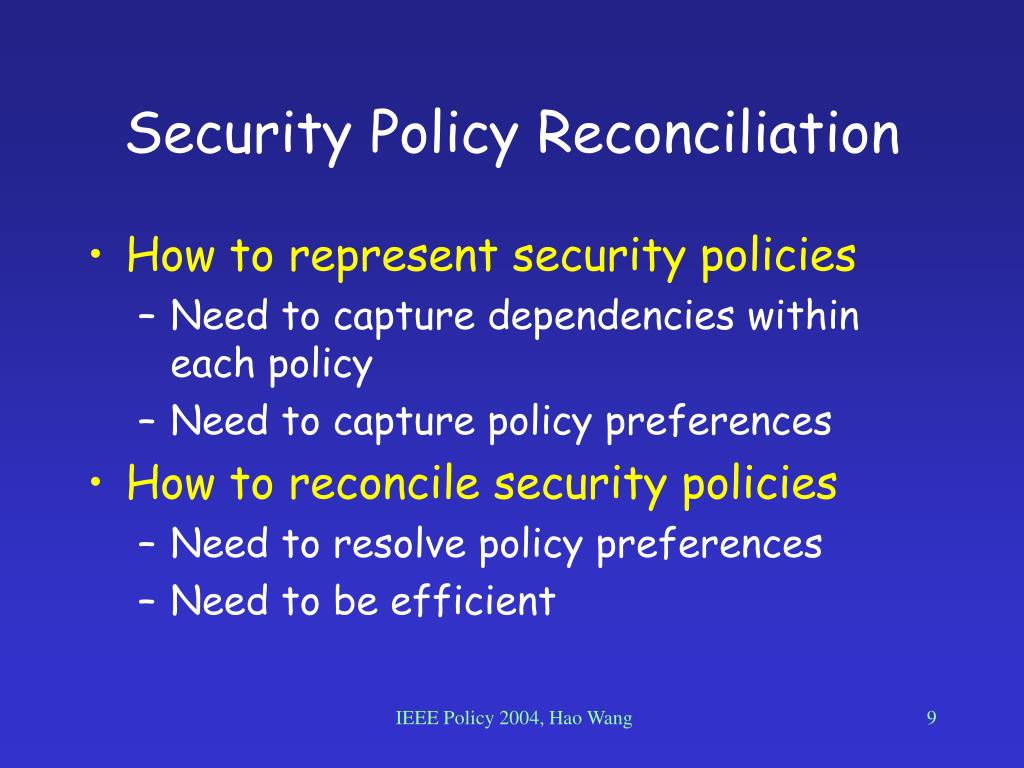 Security Policy Reconciliation

• How to represent security policies
  – Need to capture dependencies within each policy
  – Need to capture policy preferences
• How to reconcile security policies
  – Need to resolve policy preferences
  – Need to be efficient

IEEE Policy 2004, Hao Wang

9